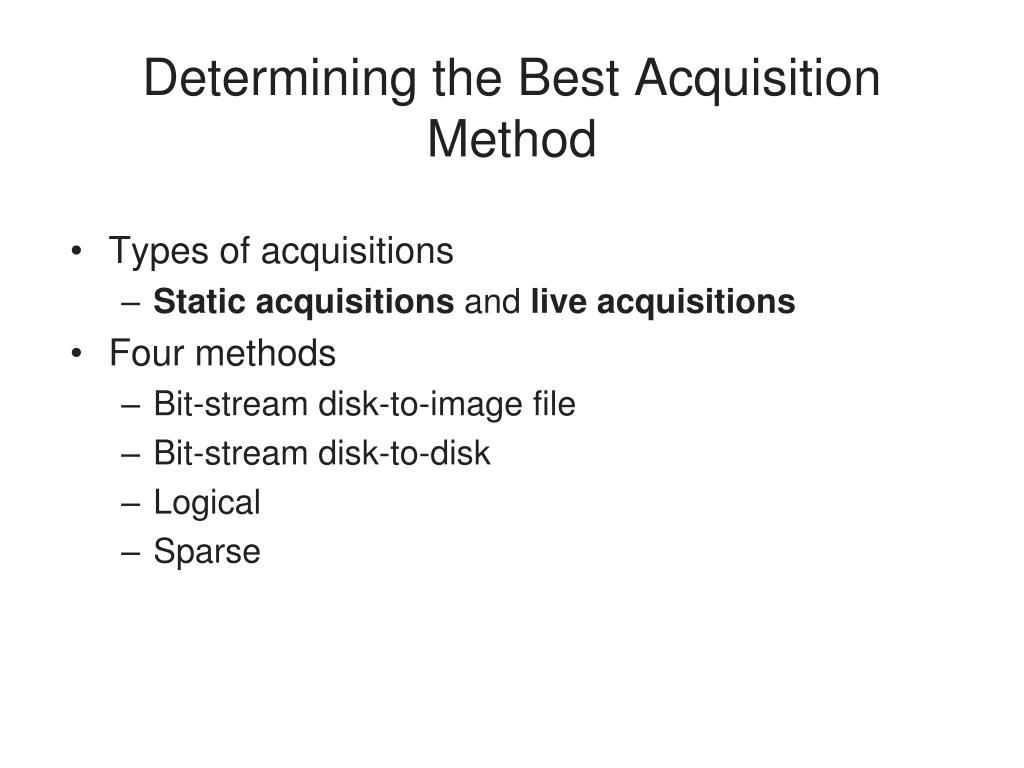 Determining the Best Acquisition Method

• Types of acquisitions
– Static acquisitions and live acquisitions
• Four methods
– Bit-stream disk-to-image file
– Bit-stream disk-to-disk
– Logical
– Sparse